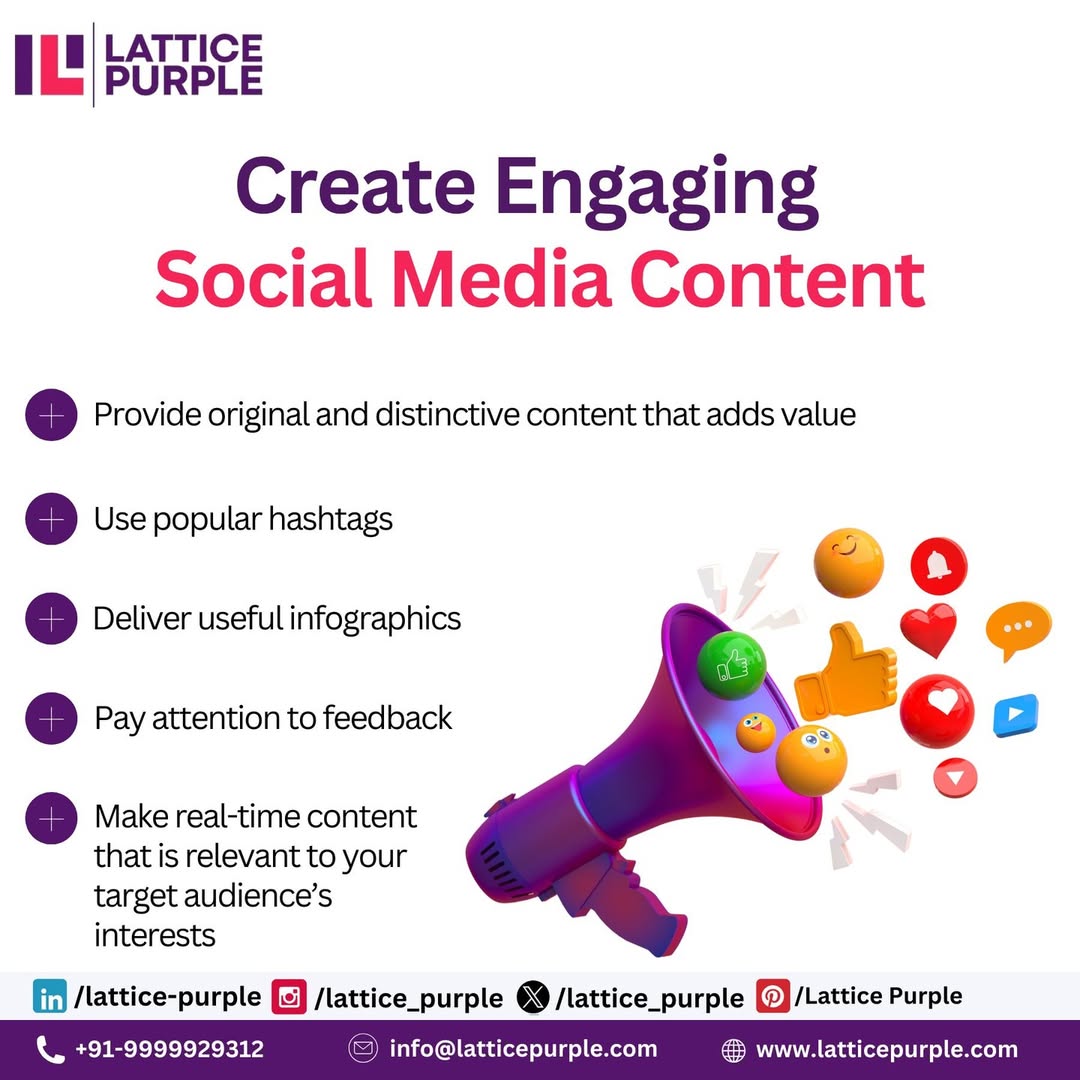 LATTICE PURPLE

Create Engaging Social Media Content

Provide original and distinctive content that adds value

Use popular hashtags

Deliver useful infographics

Pay attention to feedback

Make real-time content that is relevant to your target audience's interests

/lattice-purple /lattice_purple /lattice_purple /Lattice Purple

+91-9999929312 info@latticepurple.com www.latticepurple.com